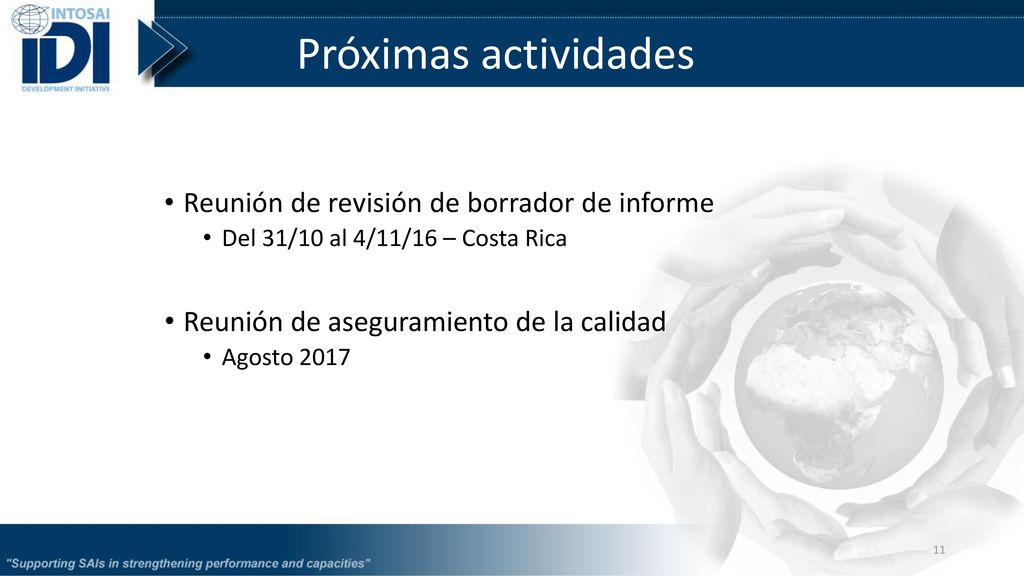 INTOSAI
IDI
DEVELOPMENT INITIATIVE

Próximas actividades

• Reunión de revisión de borrador de informe
  • Del 31/10 al 4/11/16 – Costa Rica

• Reunión de aseguramiento de la calidad
  • Agosto 2017

"Supporting SAIs in strengthening performance and capacities"

11